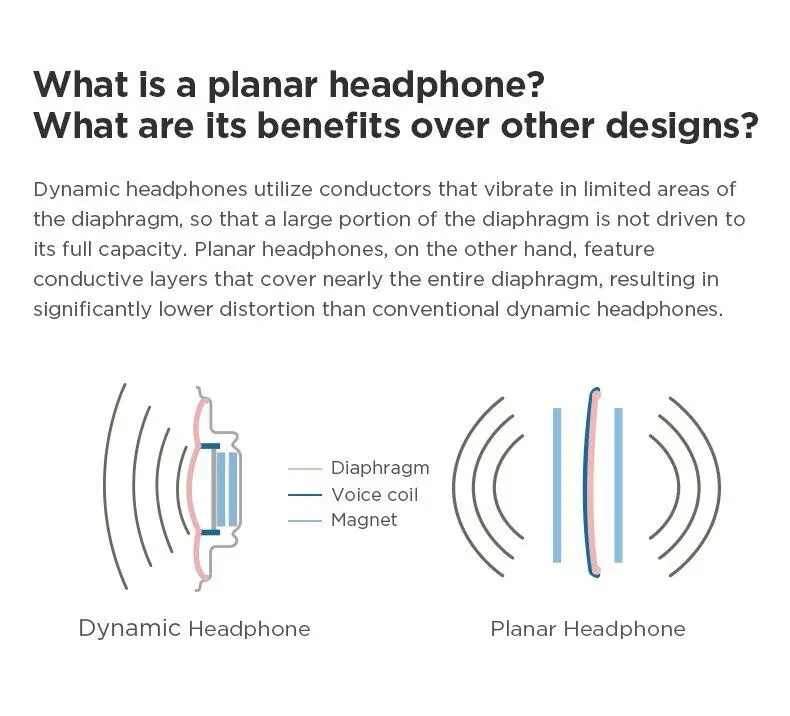 What is a planar headphone?
What are its benefits over other designs?

Dynamic headphones utilize conductors that vibrate in limited areas of the diaphragm, so that a large portion of the diaphragm is not driven to its full capacity. Planar headphones, on the other hand, feature conductive layers that cover nearly the entire diaphragm, resulting in significantly lower distortion than conventional dynamic headphones.

Diaphragm
Voice coil
Magnet

Dynamic Headphone

Planar Headphone